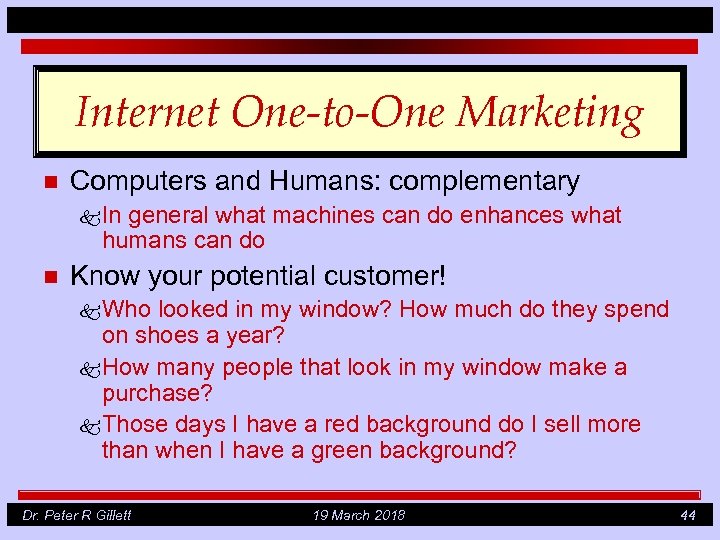 Internet One-to-One Marketing

Computers and Humans: complementary

In general what machines can do enhances what humans can do

Know your potential customer!

Who looked in my window? How much do they spend on shoes a year?

How many people that look in my window make a purchase?

Those days I have a red background do I sell more than when I have a green background?

Dr. Peter R Gillett 19 March 2018 44